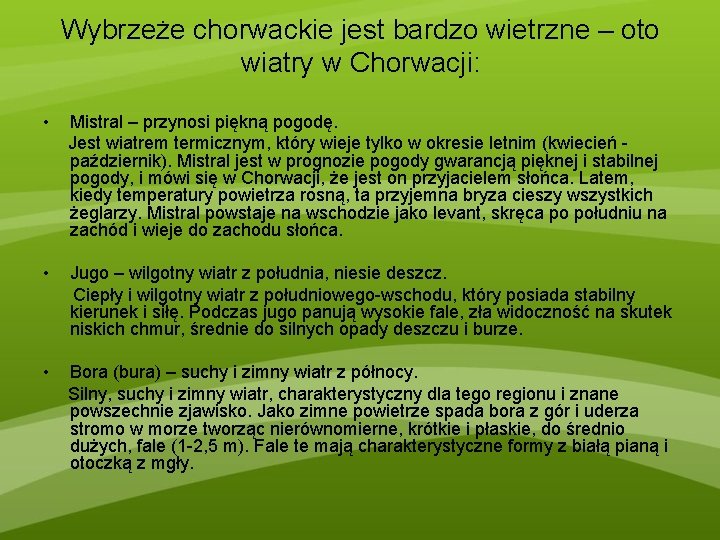 Wybrzeże chorwackie jest bardzo wietrzne – oto wiatry w Chorwacji:

• Mistral – przynosi piękną pogodę.
Jest wiatrem termicznym, który wieje tylko w okresie letnim (kwiecień - październik). Mistral jest w prognozie pogody gwarancją pięknej i stabilnej pogody, i mówi się w Chorwacji, że jest on przyjacielem słońca. Latem, kiedy temperatury powietrza rosną, ta przyjemna bryza cieszy wszystkich żeglarzy. Mistral powstaje na wschodzie jako levant, skręca po południu na zachód i wieje do zachodu słońca.

• Jugo – wilgotny wiatr z południa, niesie deszcz.
Ciepły i wilgotny wiatr z południowego-wschodu, który posiada stabilny kierunek i siłę. Podczas jugo panują wysokie fale, zła widoczność na skutek niskich chmur, średnie do silnych opady deszczu i burze.

• Bora (bura) – suchy i zimny wiatr z północy.
Silny, suchy i zimny wiatr, charakterystyczny dla tego regionu i znane powszechnie zjawisko. Jako zimne powietrze spada bora z gór i uderza stromo w morze tworząc nierównomierne, krótkie i płaskie, do średnio dużych, fale (1-2,5 m). Fale te mają charakterystyczne formy z białą pianą i otoczką z mgły.